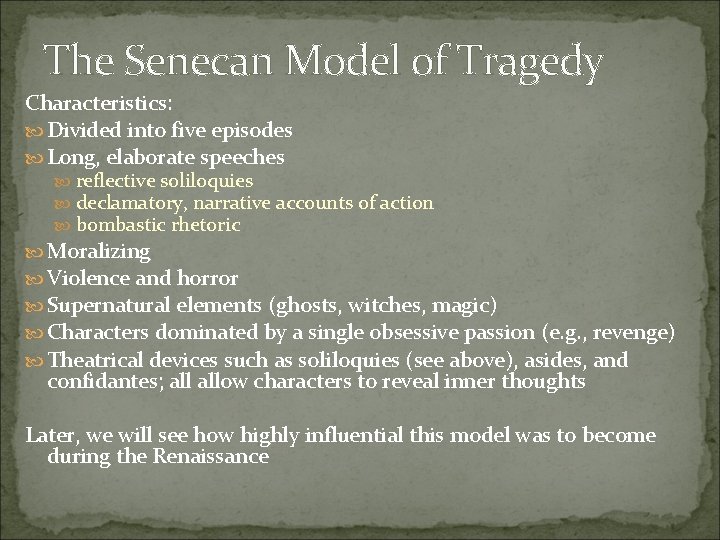 The Senecan Model of Tragedy

Characteristics:

Divided into five episodes

Long, elaborate speeches

reflective soliloquies

declamatory, narrative accounts of action

bombastic rhetoric

Moralizing

Violence and horror

Supernatural elements (ghosts, witches, magic)

Characters dominated by a single obsessive passion (e.g., revenge)

Theatrical devices such as soliloquies (see above), asides, and confidantes; all allow characters to reveal inner thoughts

Later, we will see how highly influential this model was to become during the Renaissance